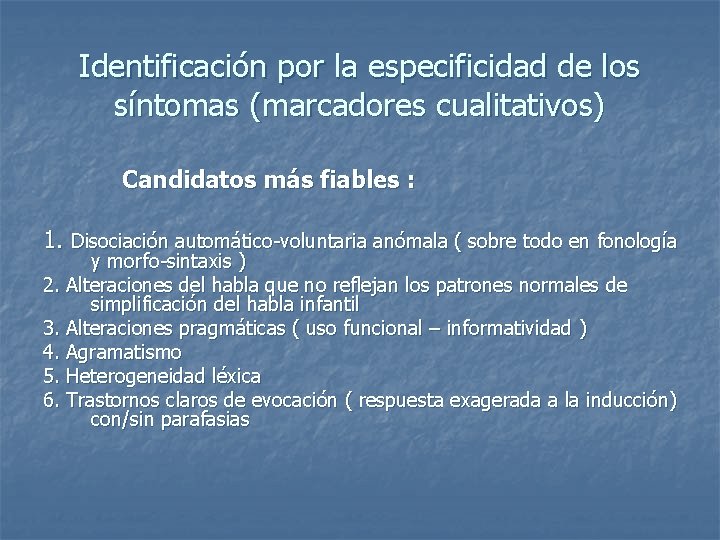 Identificación por la especificidad de los síntomas (marcadores cualitativos)

Candidatos más fiables :

1. Disociación automático-voluntaria anómala ( sobre todo en fonología y morfo-sintaxis )
2. Alteraciones del habla que no reflejan los patrones normales de simplificación del habla infantil
3. Alteraciones pragmáticas ( uso funcional – informatividad )
4. Agramatismo
5. Heterogeneidad léxica
6. Trastornos claros de evocación ( respuesta exagerada a la inducción) con/sin parafasias